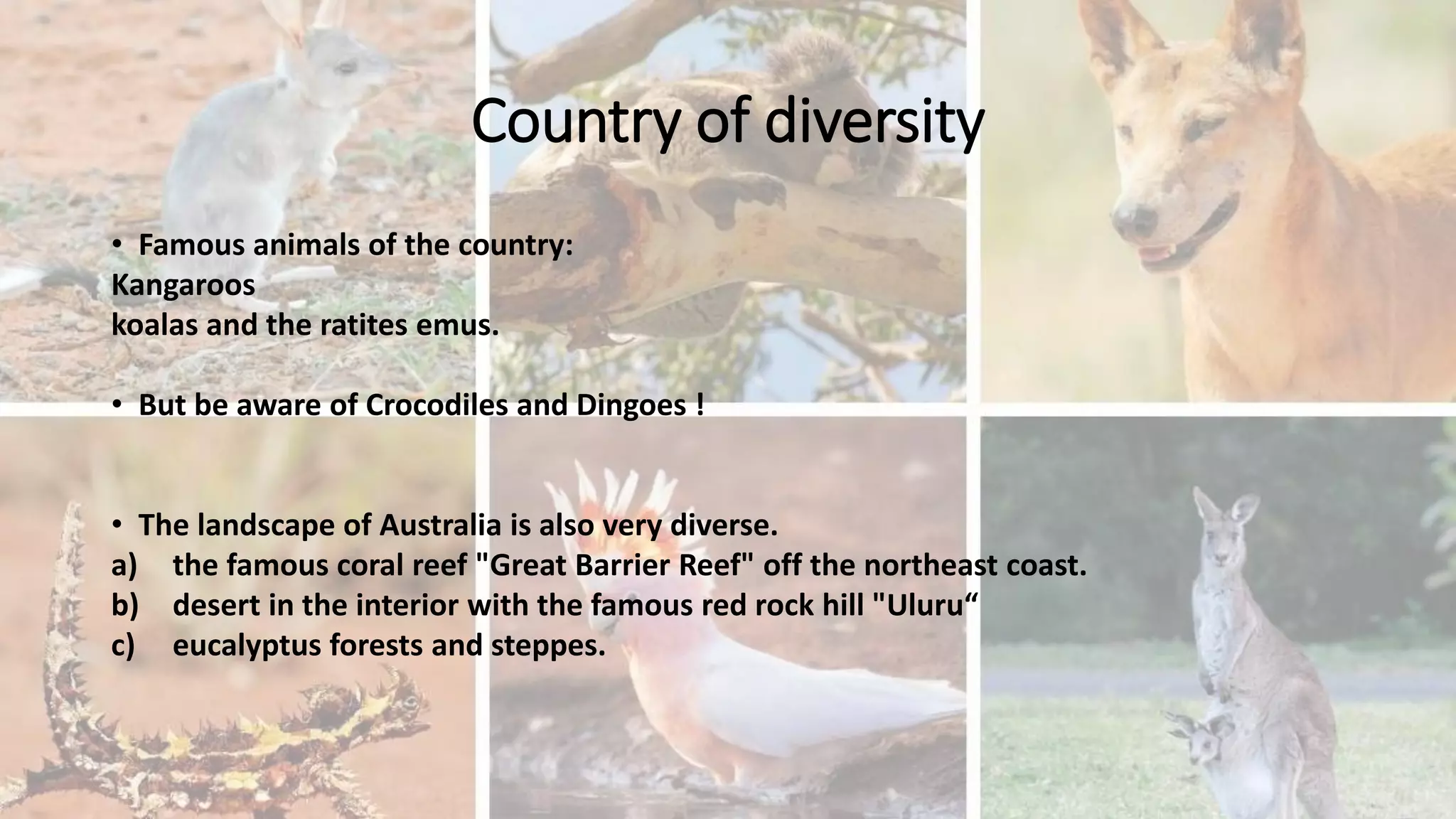 Country of diversity

• Famous animals of the country:
Kangaroos
koalas and the ratites emus.

• But be aware of Crocodiles and Dingoes !

• The landscape of Australia is also very diverse.
a) the famous coral reef "Great Barrier Reef" off the northeast coast.
b) desert in the interior with the famous red rock hill "Uluru“
c) eucalyptus forests and steppes.